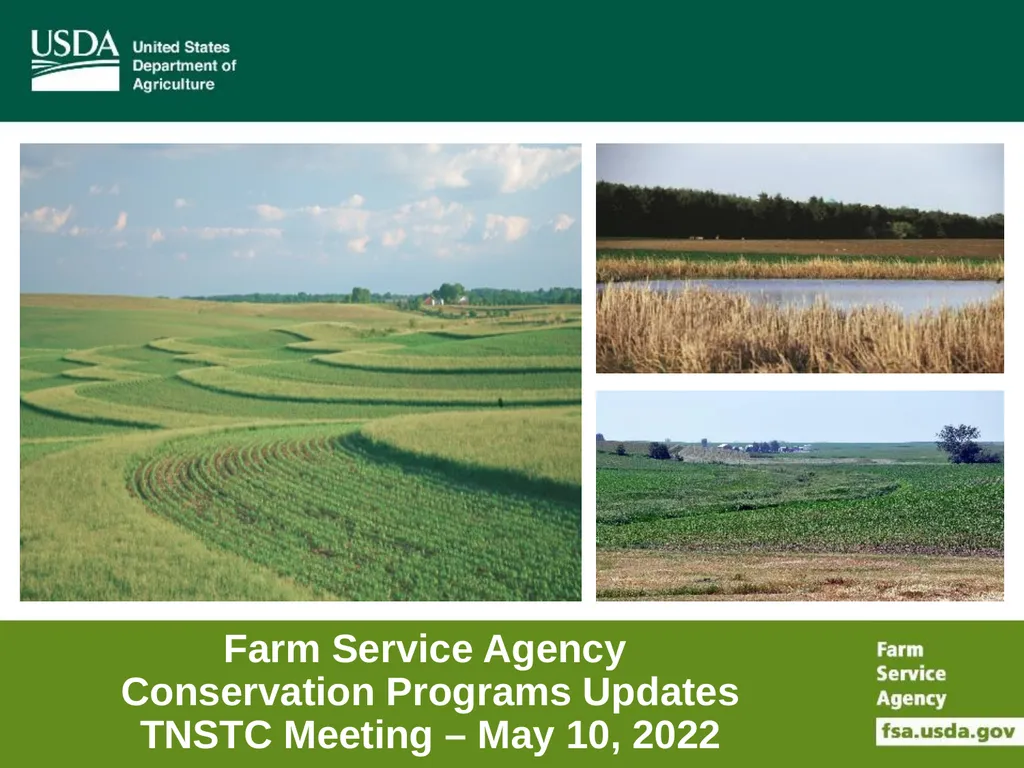 USDA United States Department of Agriculture

Farm Service Agency
Conservation Programs Updates
TNSTC Meeting – May 10, 2022

Farm Service Agency
fsa.usda.gov